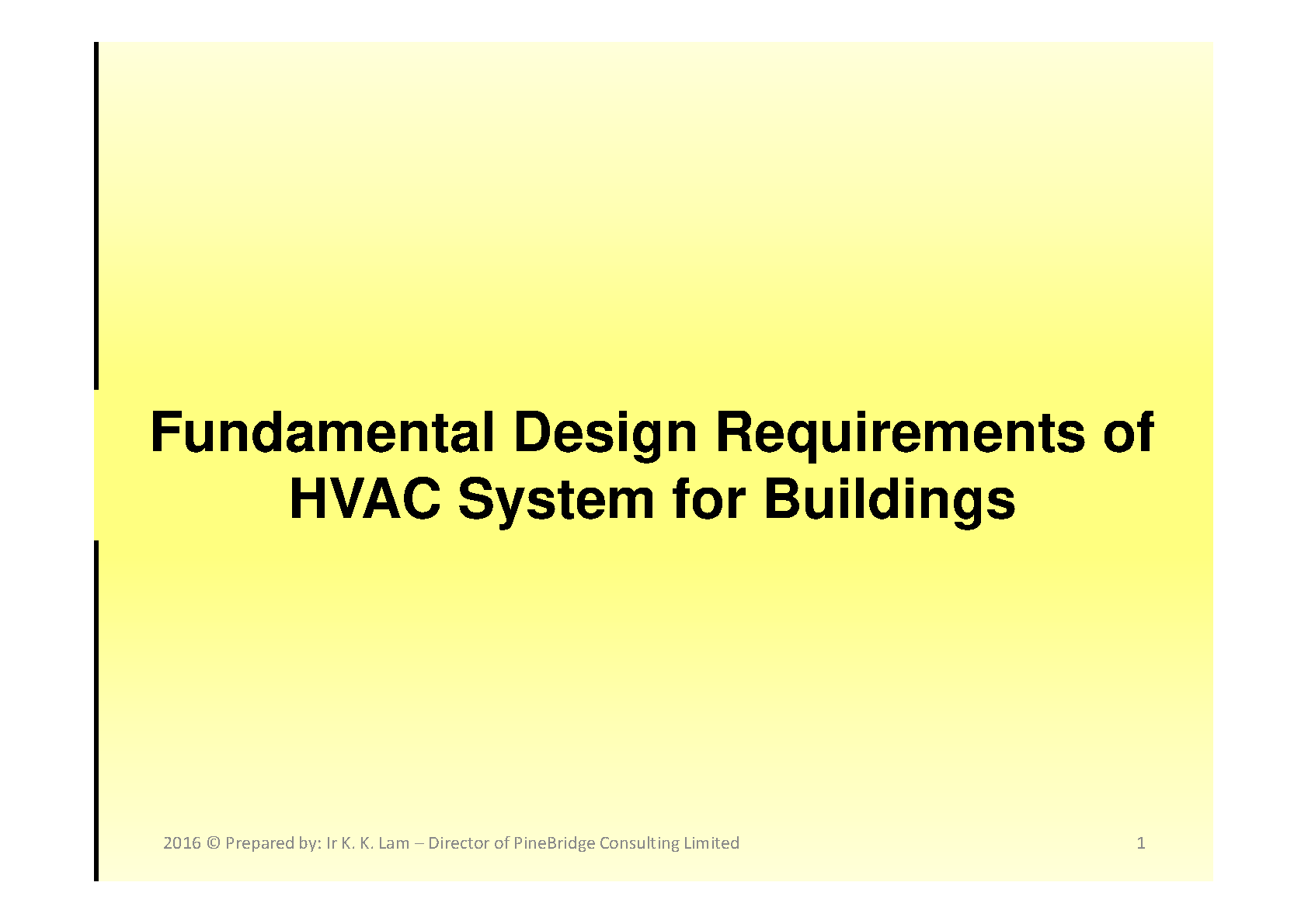 Fundamental Design Requirements of HVAC System for Buildings

2016 © Prepared by: Ir K. K. Lam – Director of PineBridge Consulting Limited

1